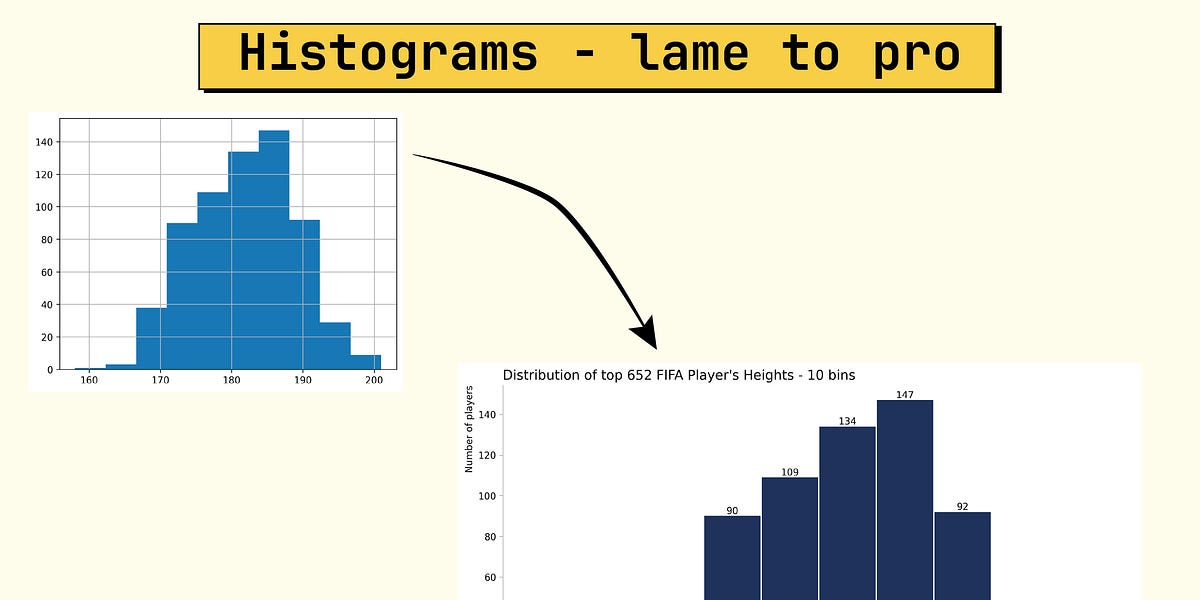 Histograms - lame to pro

140
120
100
80
60
40
20
0
160
170
180
190
200

Distribution of top 652 FIFA Player's Heights - 10 bins

Number of players
140
120
100
80
60

90
109
134
147
92